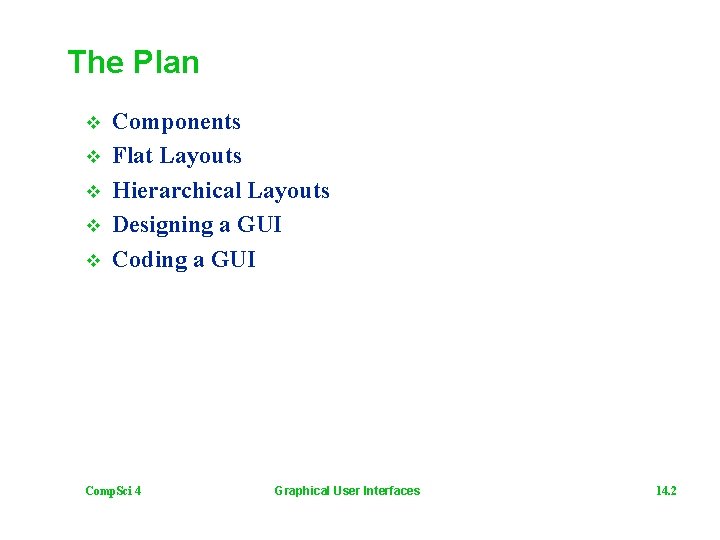 The Plan

❖ Components
❖ Flat Layouts
❖ Hierarchical Layouts
❖ Designing a GUI
❖ Coding a GUI

CompSci 4 Graphical User Interfaces 14.2